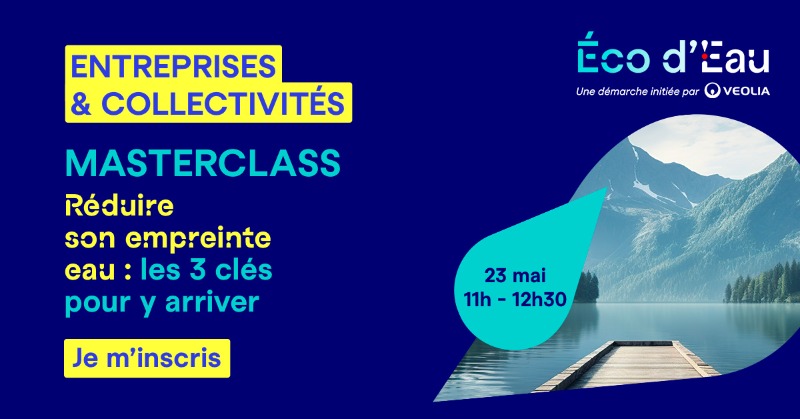 ENTREPRISES
& COLLECTIVITÉS

MASTERCLASS

Réduire son empreinte eau : les 3 clés pour y arriver

Je m'inscris

Éco d'Eau
Une démarche initiée par VEOLIA

23 mai
11h - 12h30